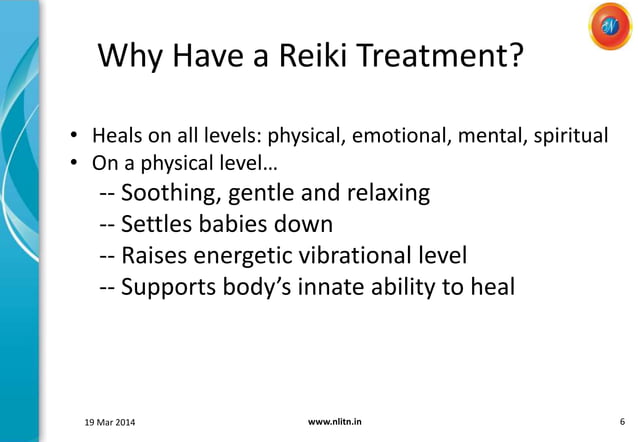 Why Have a Reiki Treatment?

• Heals on all levels: physical, emotional, mental, spiritual
• On a physical level…
-- Soothing, gentle and relaxing
-- Settles babies down
-- Raises energetic vibrational level
-- Supports body's innate ability to heal

19 Mar 2014
www.nlitn.in
6